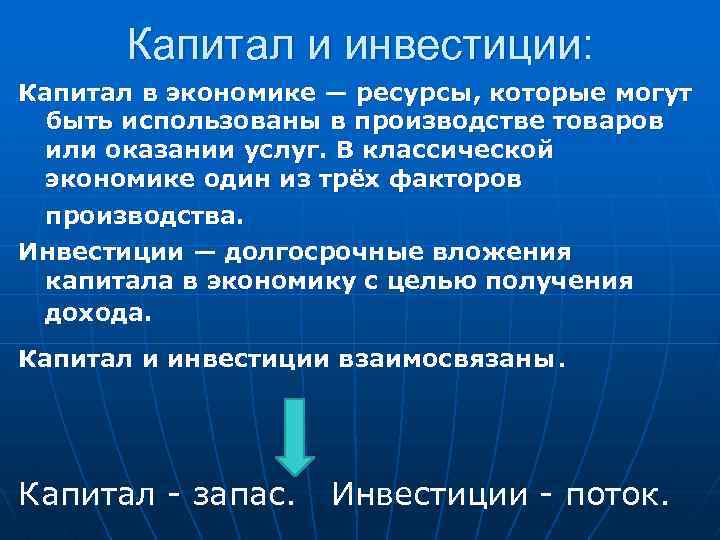 Капитал и инвестиции:

Капитал в экономике — ресурсы, которые могут быть использованы в производстве товаров или оказании услуг. В классической экономике один из трёх факторов производства.

Инвестиции — долгосрочные вложения капитала в экономику с целью получения дохода.

Капитал и инвестиции взаимосвязаны.

Капитал - запас. Инвестиции - поток.